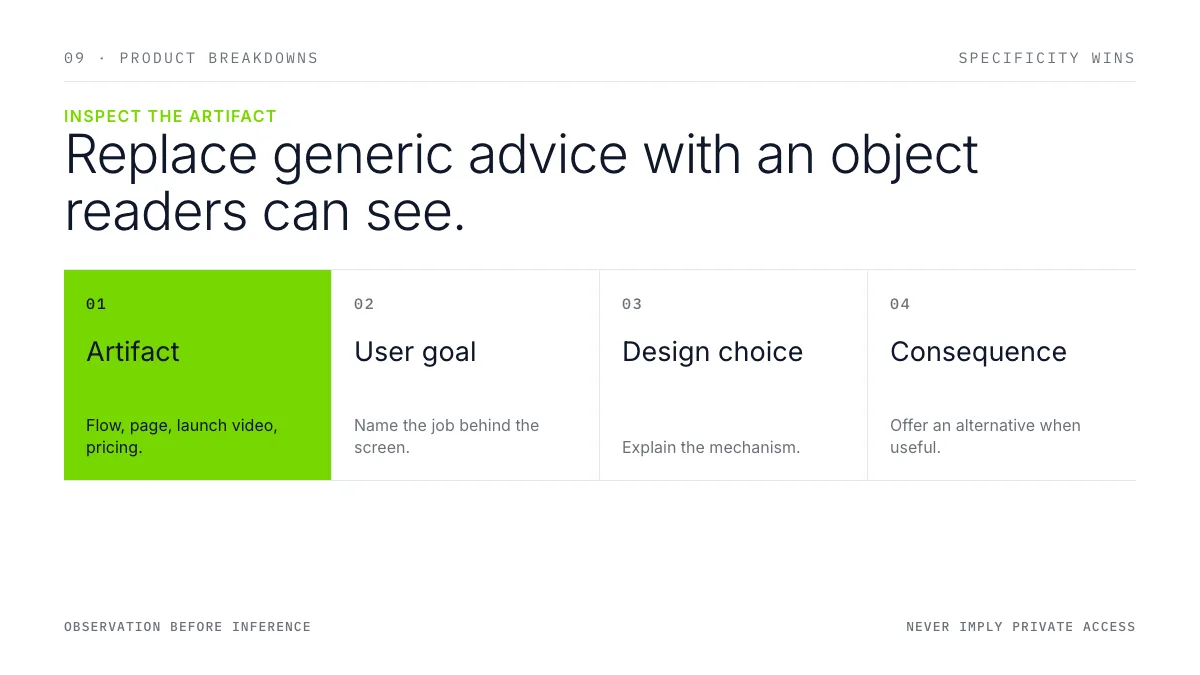 09 · PRODUCT BREAKDOWNS

SPECIFICITY WINS

INSPECT THE ARTIFACT

Replace generic advice with an object readers can see.

01

Artifact

Flow, page, launch video, pricing.

02

User goal

Name the job behind the screen.

03

Design choice

Explain the mechanism.

04

Consequence

Offer an alternative when useful.

OBSERVATION BEFORE INFERENCE

NEVER IMPLY PRIVATE ACCESS